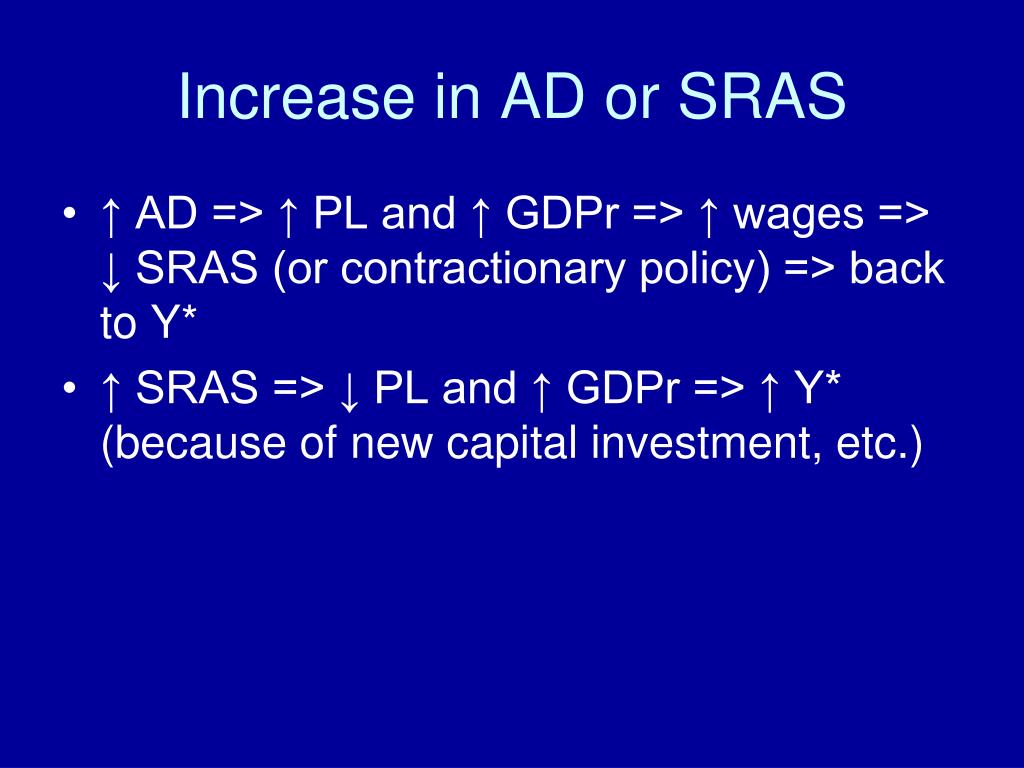 Increase in AD or SRAS

• ↑ AD => ↑ PL and ↑ GDPr => ↑ wages => ↓ SRAS (or contractionary policy) => back to Y*
• ↑ SRAS => ↓ PL and ↑ GDPr => ↑ Y* (because of new capital investment, etc.)